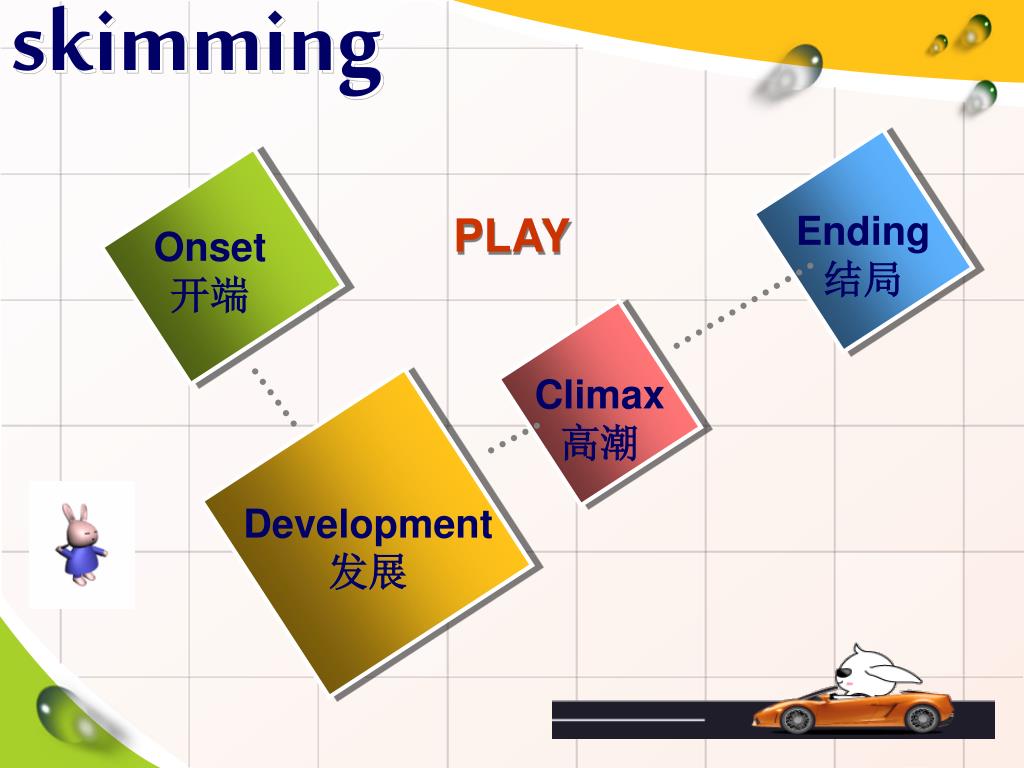 skimming

PLAY

Onset
开端

Development
发展

Climax
高潮

Ending
结局